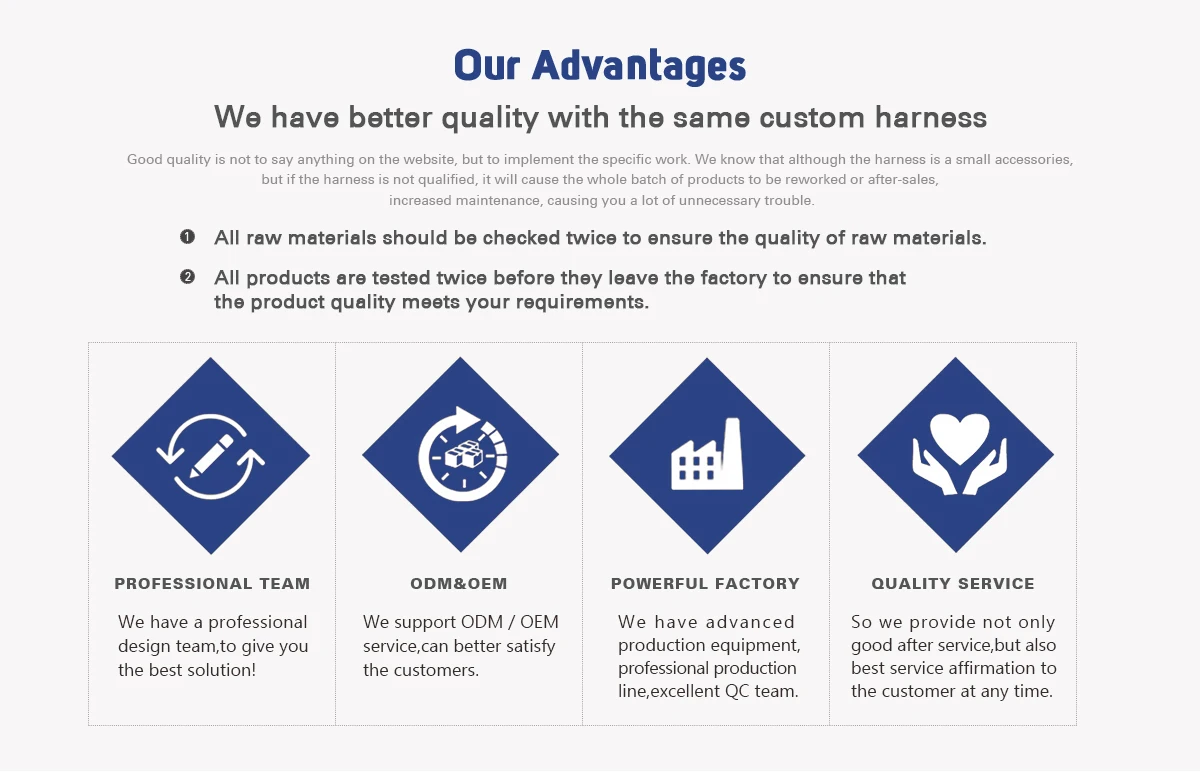 Our Advantages

We have better quality with the same custom harness

Good quality is not to say anything on the website, but to implement the specific work. We know that although the harness is a small accessories, but if the harness is not qualified, it will cause the whole batch of products to be reworked or after-sales, increased maintenance, causing you a lot of unnecessary trouble.

❶ All raw materials should be checked twice to ensure the quality of raw materials.

❷ All products are tested twice before they leave the factory to ensure that the product quality meets your requirements.

PROFESSIONAL TEAM

We have a professional design team,to give you the best solution!

ODM&OEM

We support ODM / OEM service,can better satisfy the customers.

POWERFUL FACTORY

We have advanced production equipment, professional production line,excellent QC team.

QUALITY SERVICE

So we provide not only good after service,but also best service affirmation to the customer at any time.